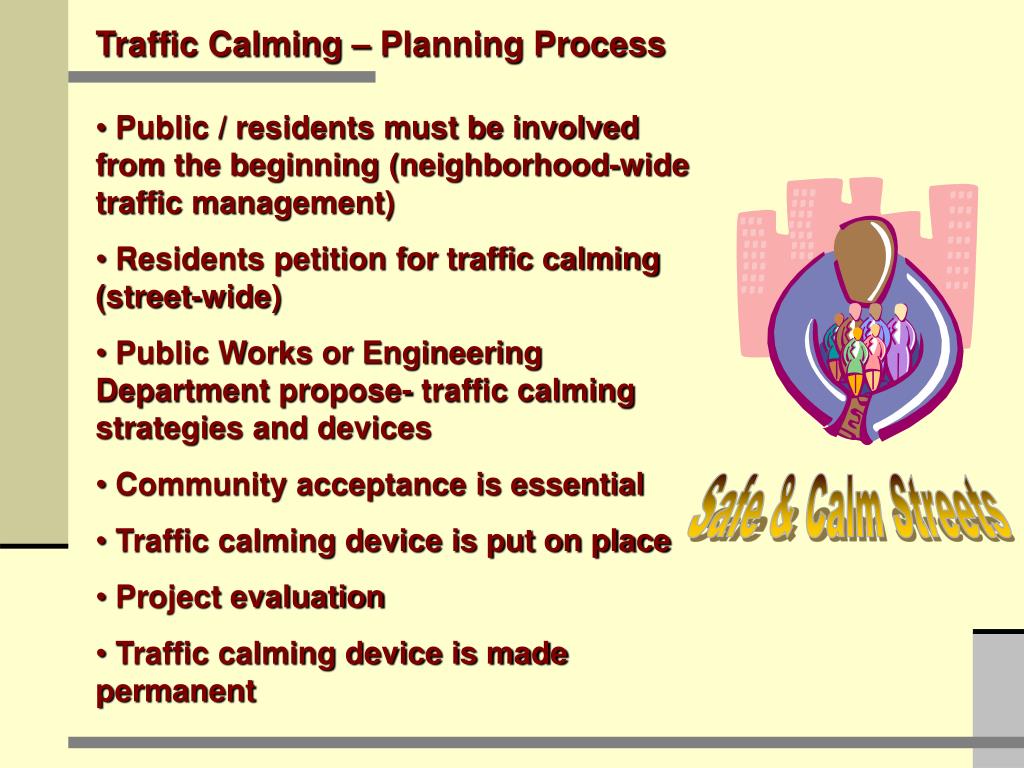 Traffic Calming – Planning Process

• Public / residents must be involved from the beginning (neighborhood-wide traffic management)

• Residents petition for traffic calming (street-wide)

• Public Works or Engineering Department propose- traffic calming strategies and devices

• Community acceptance is essential

• Traffic calming device is put on place

• Project evaluation

• Traffic calming device is made permanent

Safe & Calm Streets